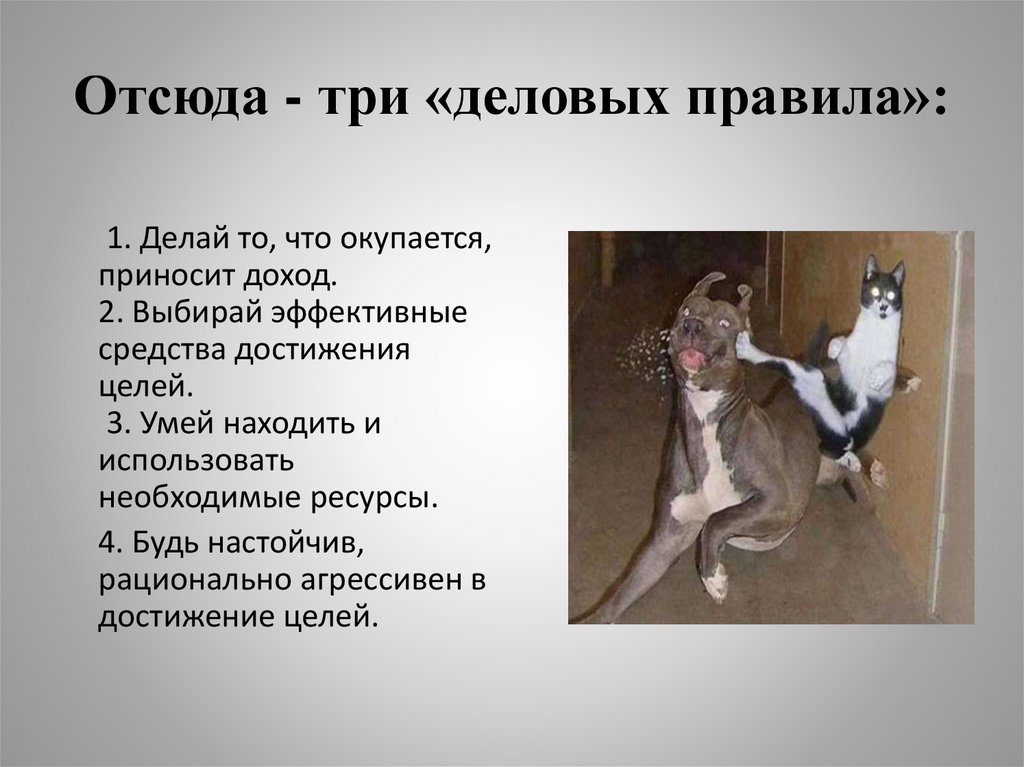 Отсюда - три «деловых правила»:

1. Делай то, что окупается, приносит доход.
2. Выбирай эффективные средства достижения целей.
3. Умей находить и использовать необходимые ресурсы.

4. Будь настойчив, рационально агрессивен в достижение целей.